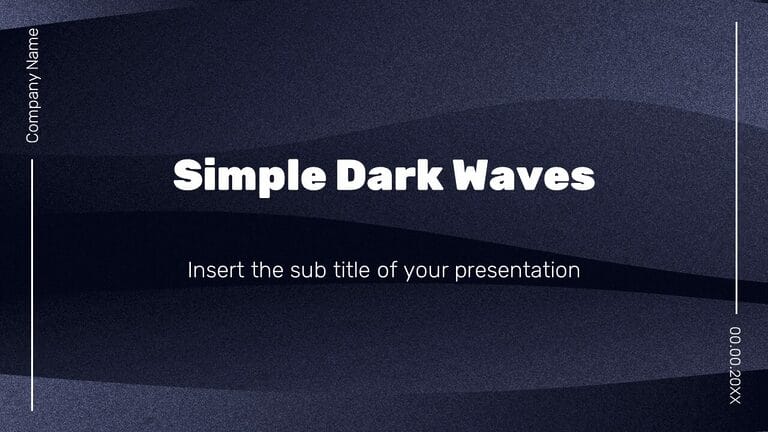 Company Name

Simple Dark Waves

Insert the sub title of your presentation

00.00.20XX